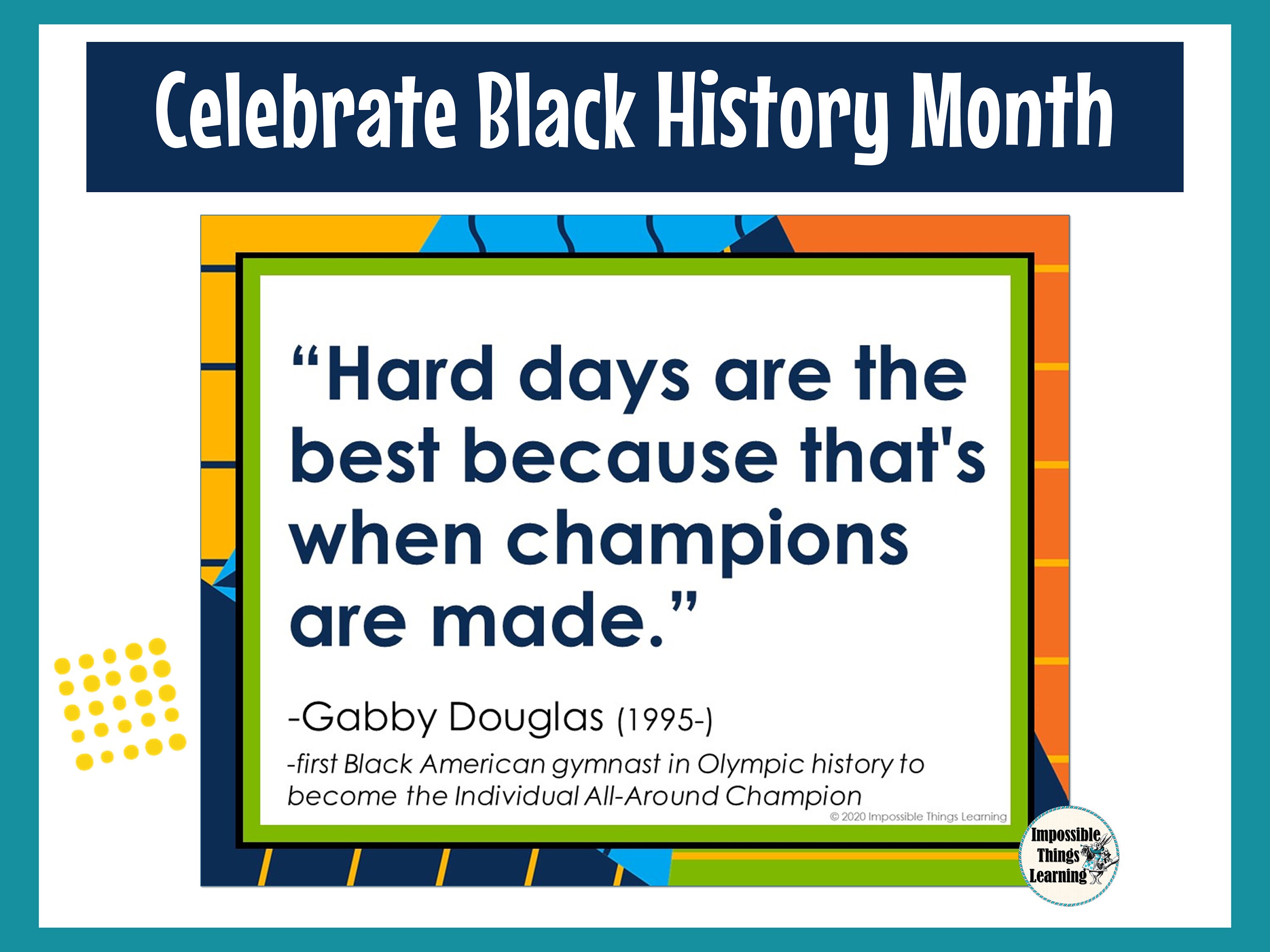 Celebrate Black History Month

“Hard days are the best because that's when champions are made.”

-Gabby Douglas (1995-)

-first Black American gymnast in Olympic history to become the Individual All-Around Champion

© 2020 Impossible Things Learning

Impossible Things Learning